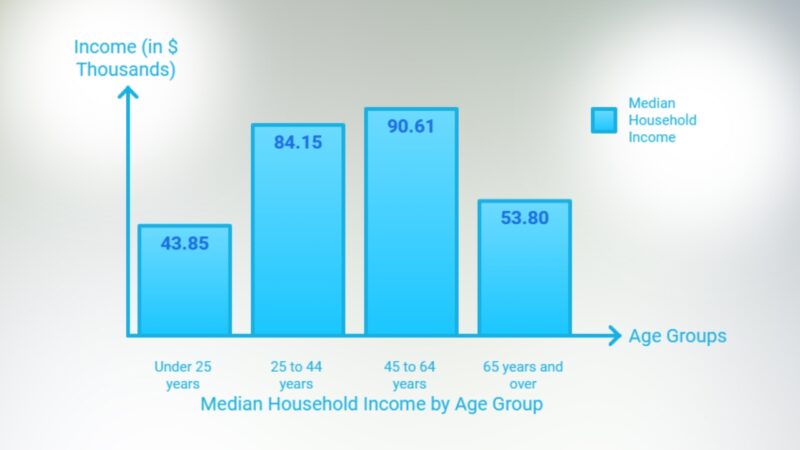 Income (in $ Thousands)

Median Household Income

43.85

84.15

90.61

53.80

Age Groups

Under 25 years

25 to 44 years

45 to 64 years

65 years and over

Median Household Income by Age Group